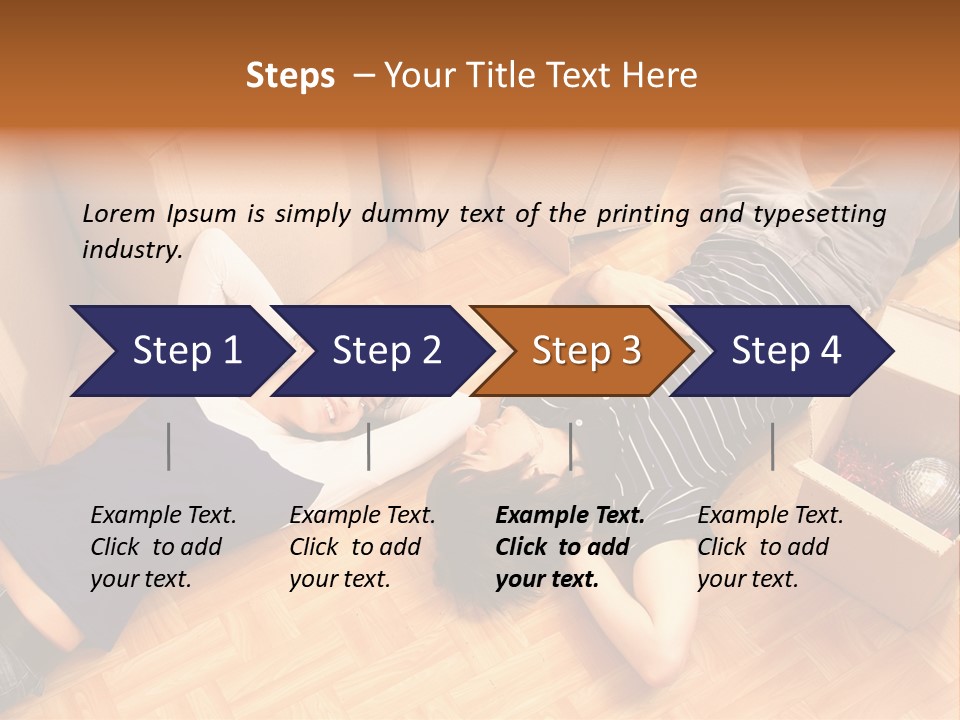 Steps – Your Title Text Here

Lorem Ipsum is simply dummy text of the printing and typesetting industry.

Step 1

Step 2

Step 3

Step 4

Example Text. Click to add your text.

Example Text. Click to add your text.

Example Text. Click to add your text.

Example Text. Click to add your text.